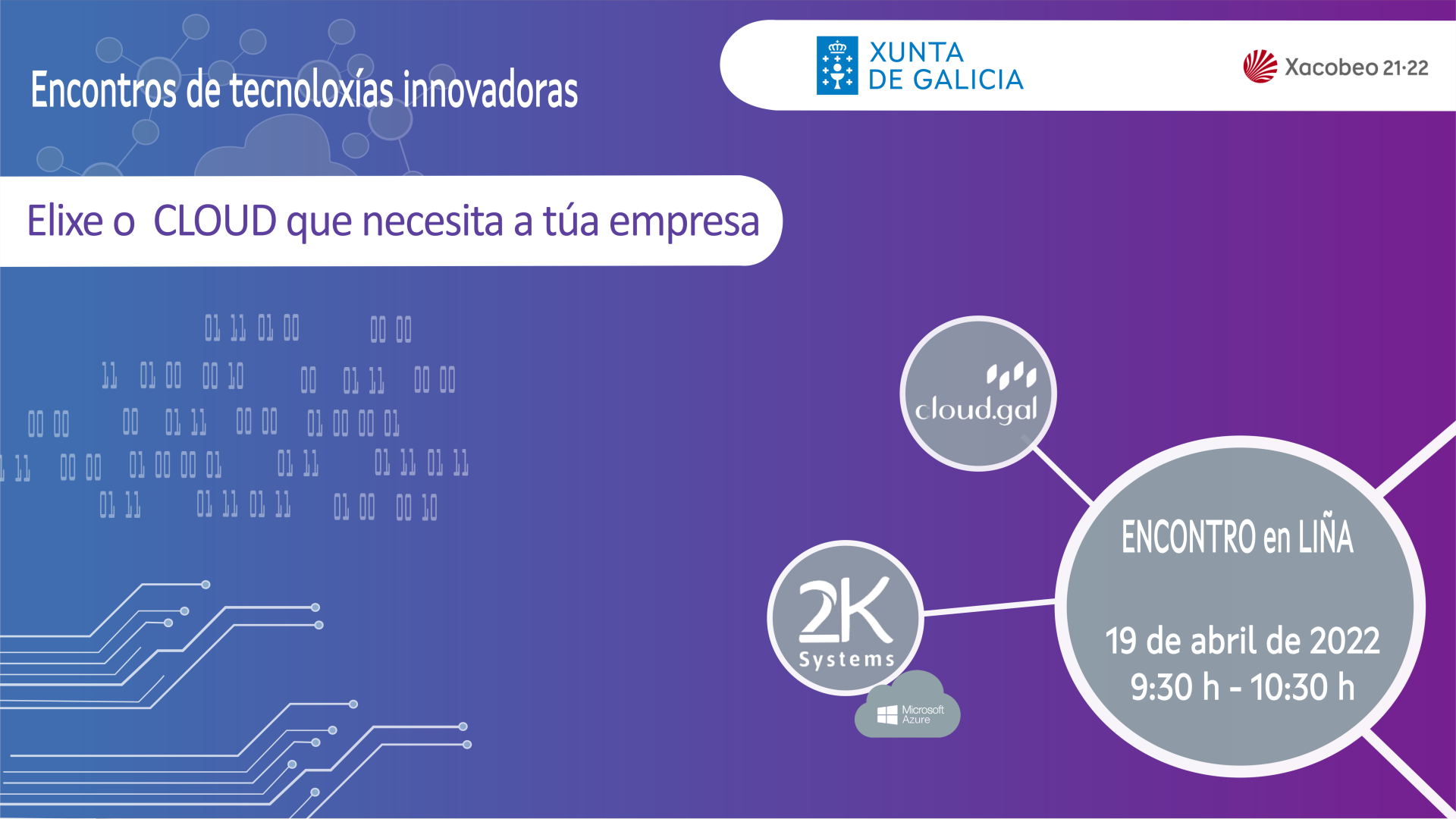 Encontros de tecnoloxías innovadoras

XUNTA DE GALICIA

Xacobeo 21·22

Elixe o CLOUD que necesita a túa empresa

01 11 01 00 00 00
11 01 00 00 10 00 01 11 00 00
00 00 00 01 11 00 00 01 00 00 01
11 00 00 01 00 00 01 01 11 01 11 01 11
01 11 01 11 01 11 01 00 00 10

cloud.gal

2K Systems

Microsoft Azure

ENCONTRO en LIÑA

19 de abril de 2022
9:30 h - 10:30 h